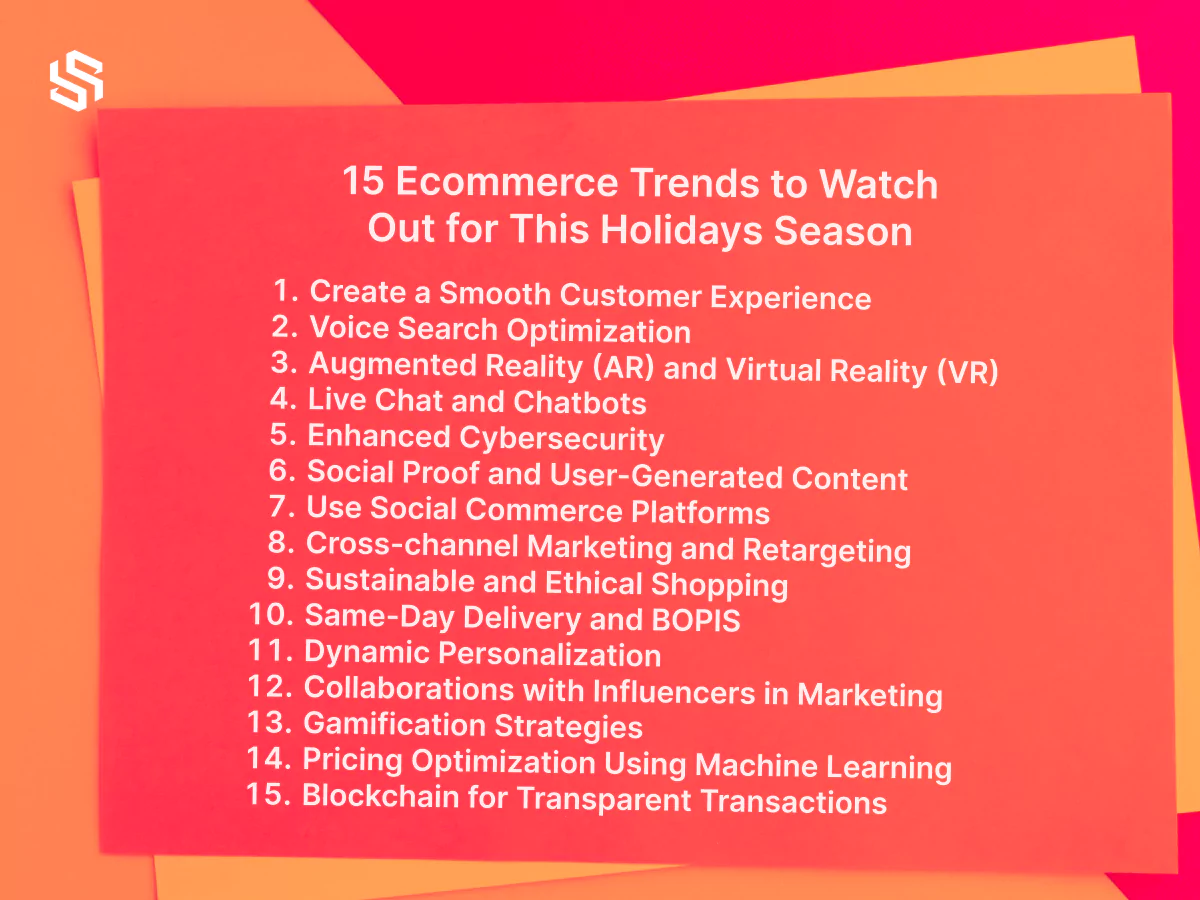 15 Ecommerce Trends to Watch Out for This Holidays Season

1. Create a Smooth Customer Experience
2. Voice Search Optimization
3. Augmented Reality (AR) and Virtual Reality (VR)
4. Live Chat and Chatbots
5. Enhanced Cybersecurity
6. Social Proof and User-Generated Content
7. Use Social Commerce Platforms
8. Cross-channel Marketing and Retargeting
9. Sustainable and Ethical Shopping
10. Same-Day Delivery and BOPIS
11. Dynamic Personalization
12. Collaborations with Influencers in Marketing
13. Gamification Strategies
14. Pricing Optimization Using Machine Learning
15. Blockchain for Transparent Transactions